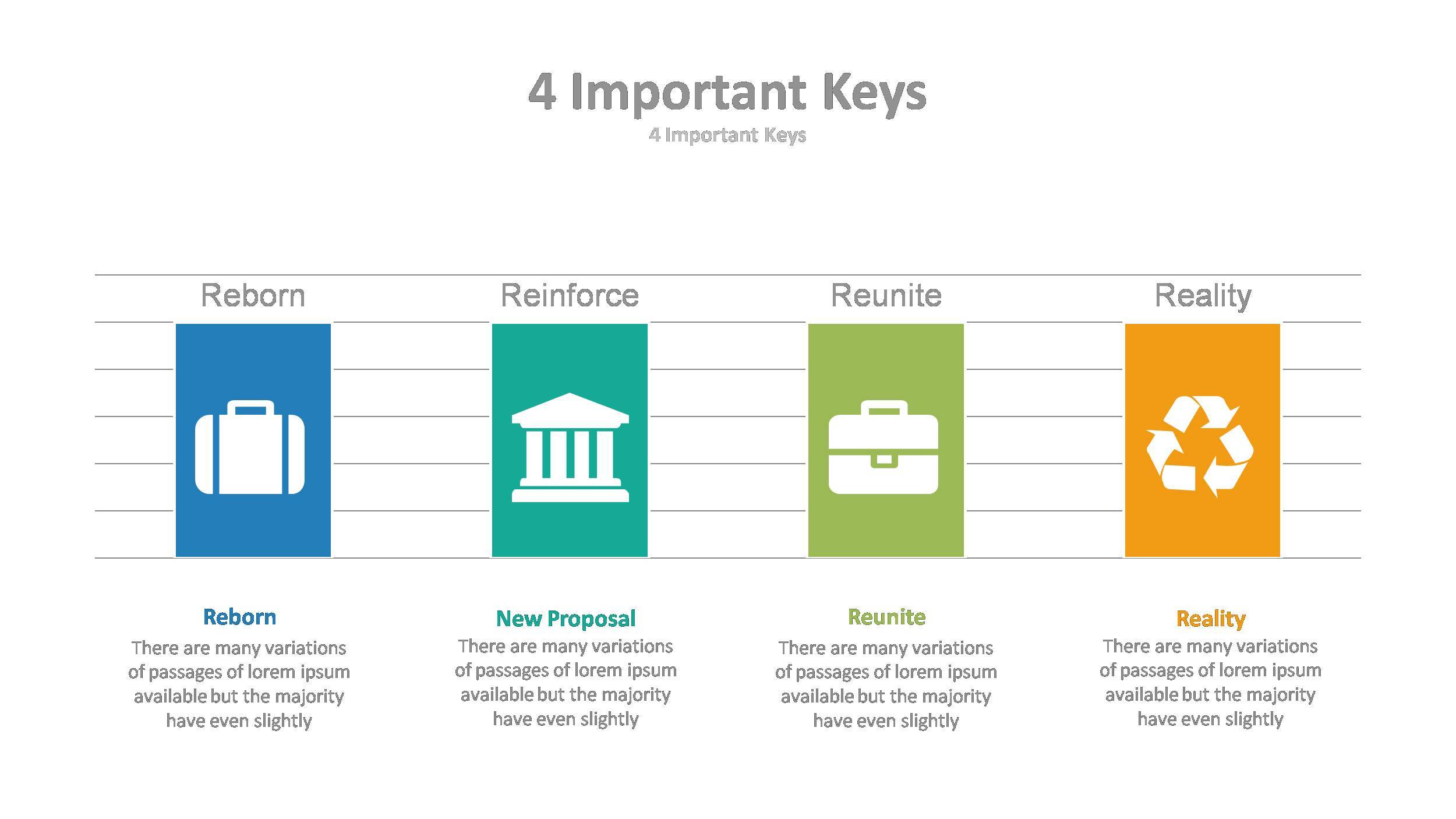 4 Important Keys

4 Important Keys

Reborn

Reinforce

Reunite

Reality

Reborn

There are many variations of passages of lorem ipsum available but the majority have even slightly

New Proposal

There are many variations of passages of lorem ipsum available but the majority have even slightly

Reunite

There are many variations of passages of lorem ipsum available but the majority have even slightly

Reality

There are many variations of passages of lorem ipsum available but the majority have even slightly